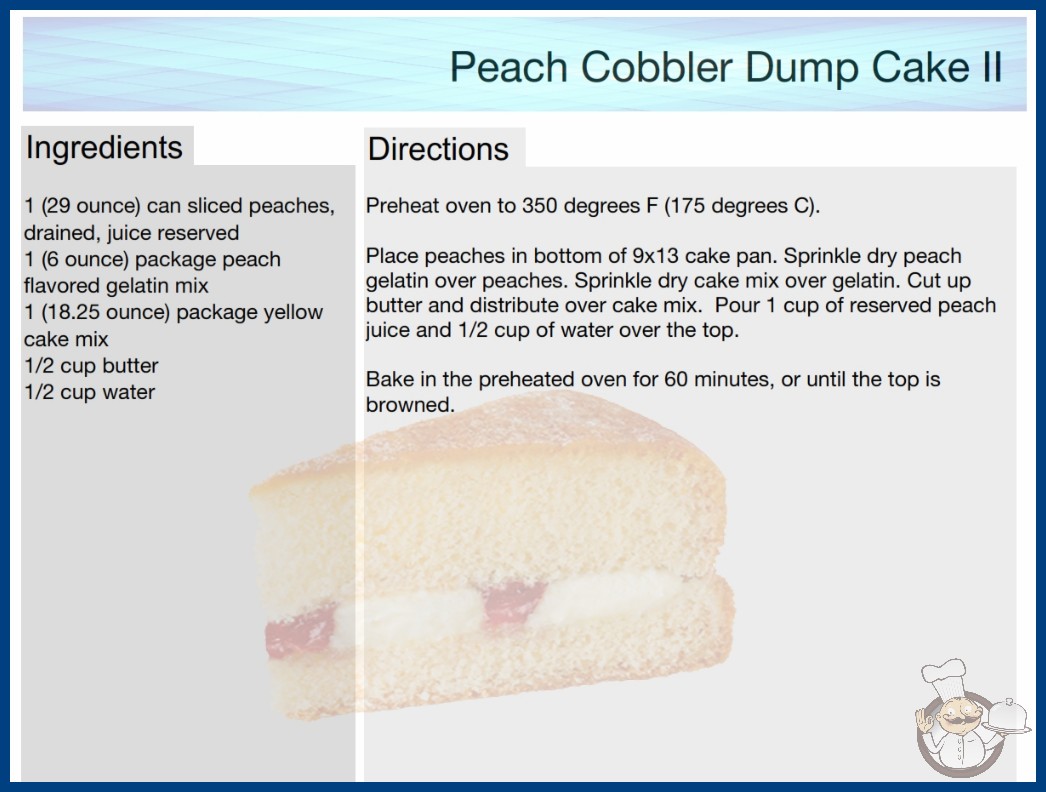 Peach Cobbler Dump Cake II

Ingredients

1 (29 ounce) can sliced peaches, drained, juice reserved
1 (6 ounce) package peach flavored gelatin mix
1 (18.25 ounce) package yellow cake mix
1/2 cup butter
1/2 cup water

Directions

Preheat oven to 350 degrees F (175 degrees C).

Place peaches in bottom of 9x13 cake pan. Sprinkle dry peach gelatin over peaches. Sprinkle dry cake mix over gelatin. Cut up butter and distribute over cake mix. Pour 1 cup of reserved peach juice and 1/2 cup of water over the top.

Bake in the preheated oven for 60 minutes, or until the top is browned.